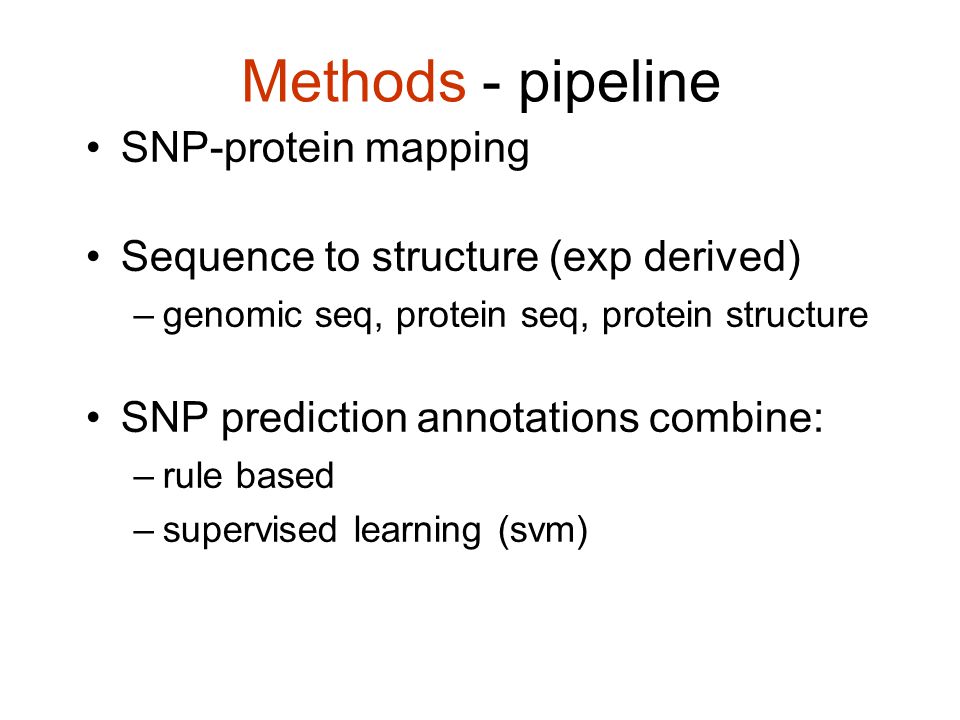 Methods - pipeline

• SNP-protein mapping

• Sequence to structure (exp derived)
– genomic seq, protein seq, protein structure

• SNP prediction annotations combine:
– rule based
– supervised learning (svm)